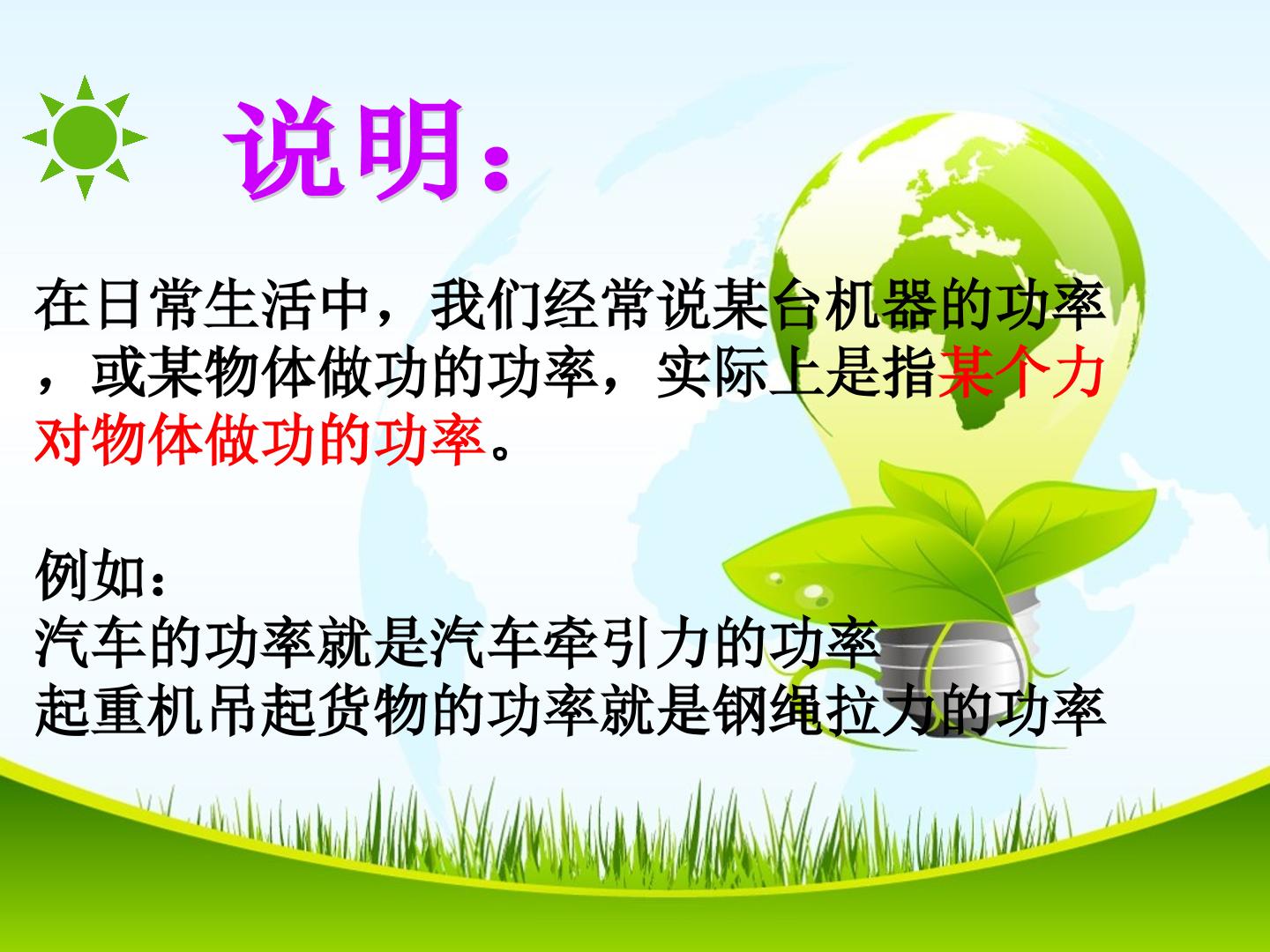 说明：

在日常生活中，我们经常说某台机器的功率，或某物体做功的功率，实际上是指某个力对物体做功的功率。

例如：
汽车的功率就是汽车牵引力的功率
起重机吊起货物的功率就是钢绳拉力的功率